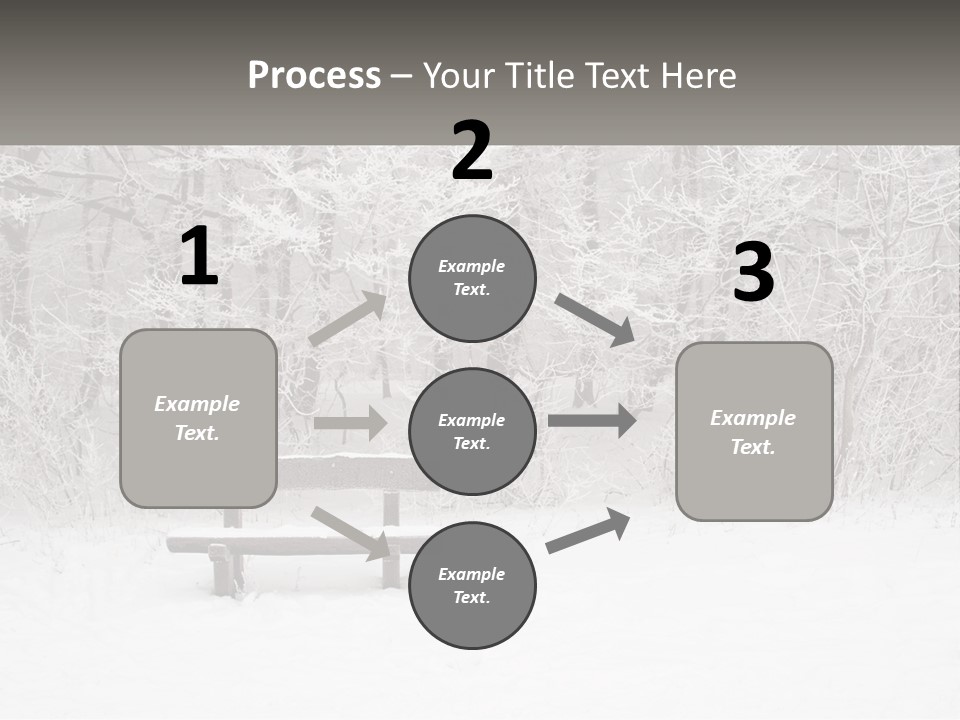 Process – Your Title Text Here

1

Example Text.

2

Example Text.

Example Text.

Example Text.

3

Example Text.